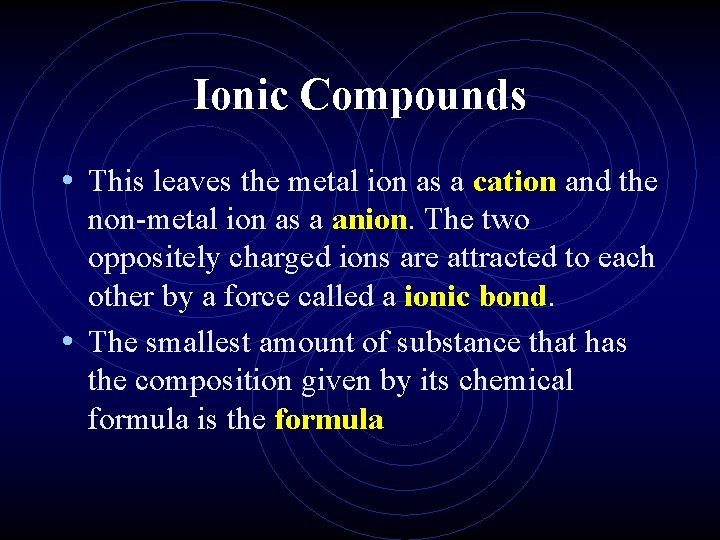 Ionic Compounds

• This leaves the metal ion as a cation and the non-metal ion as a anion. The two oppositely charged ions are attracted to each other by a force called a ionic bond.

• The smallest amount of substance that has the composition given by its chemical formula is the formula